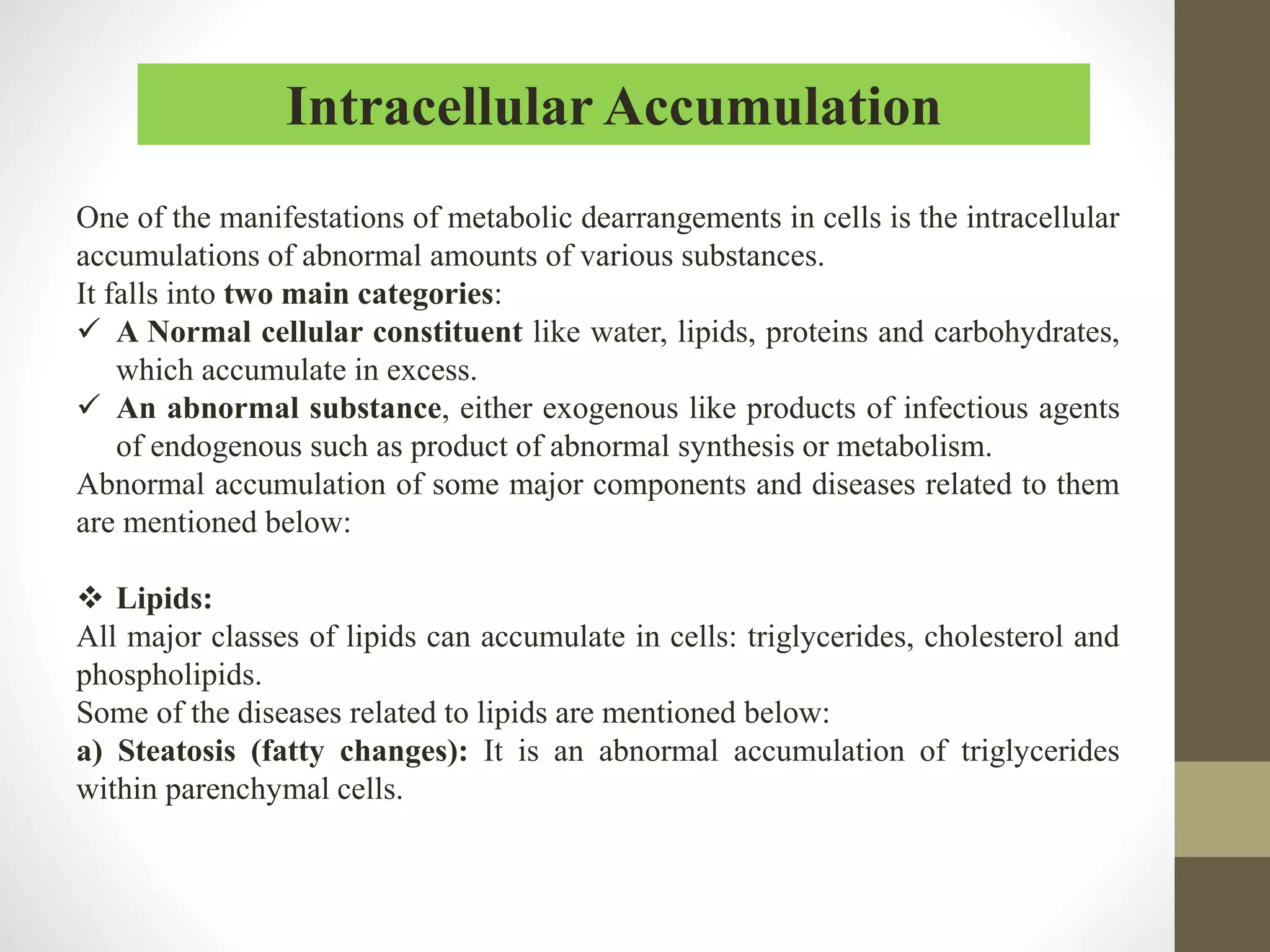 Intracellular Accumulation

One of the manifestations of metabolic dearrangements in cells is the intracellular accumulations of abnormal amounts of various substances.
It falls into two main categories:
✓ A Normal cellular constituent like water, lipids, proteins and carbohydrates, which accumulate in excess.
✓ An abnormal substance, either exogenous like products of infectious agents of endogenous such as product of abnormal synthesis or metabolism.
Abnormal accumulation of some major components and diseases related to them are mentioned below:

❖ Lipids:
All major classes of lipids can accumulate in cells: triglycerides, cholesterol and phospholipids.
Some of the diseases related to lipids are mentioned below:
a) Steatosis (fatty changes): It is an abnormal accumulation of triglycerides within parenchymal cells.